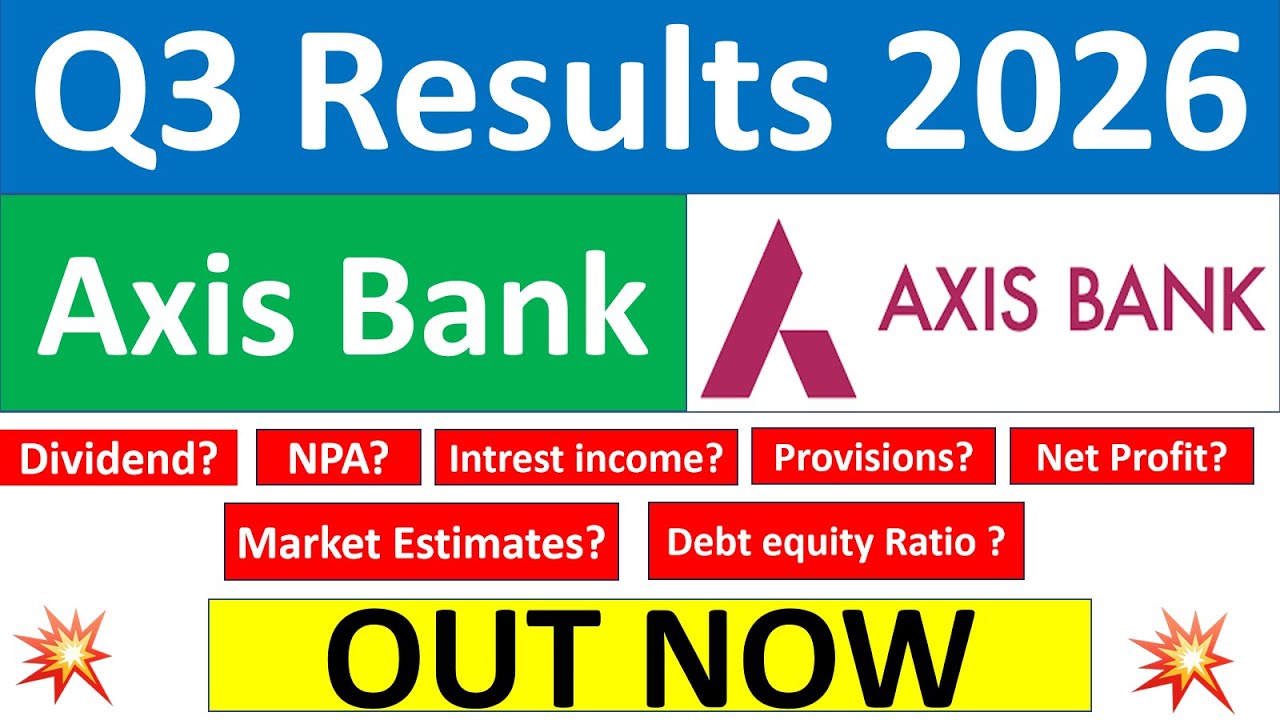 Q3 Results 2026

Axis Bank

AXIS BANK

Dividend?
NPA?
Intrest income?
Provisions?
Net Profit?
Market Estimates?
Debt equity Ratio ?

OUT NOW